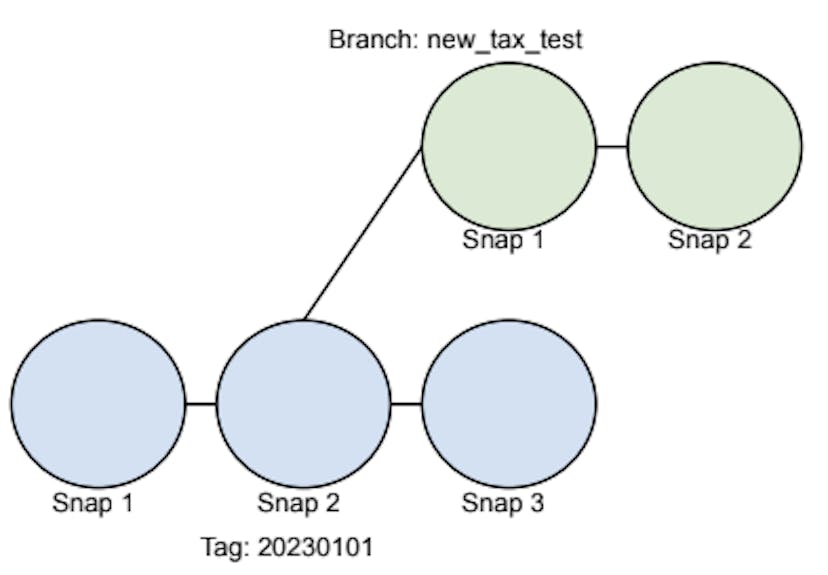 Branch: new_tax_test

Snap 1

Snap 2

Snap 1

Snap 2

Snap 3

Tag: 20230101